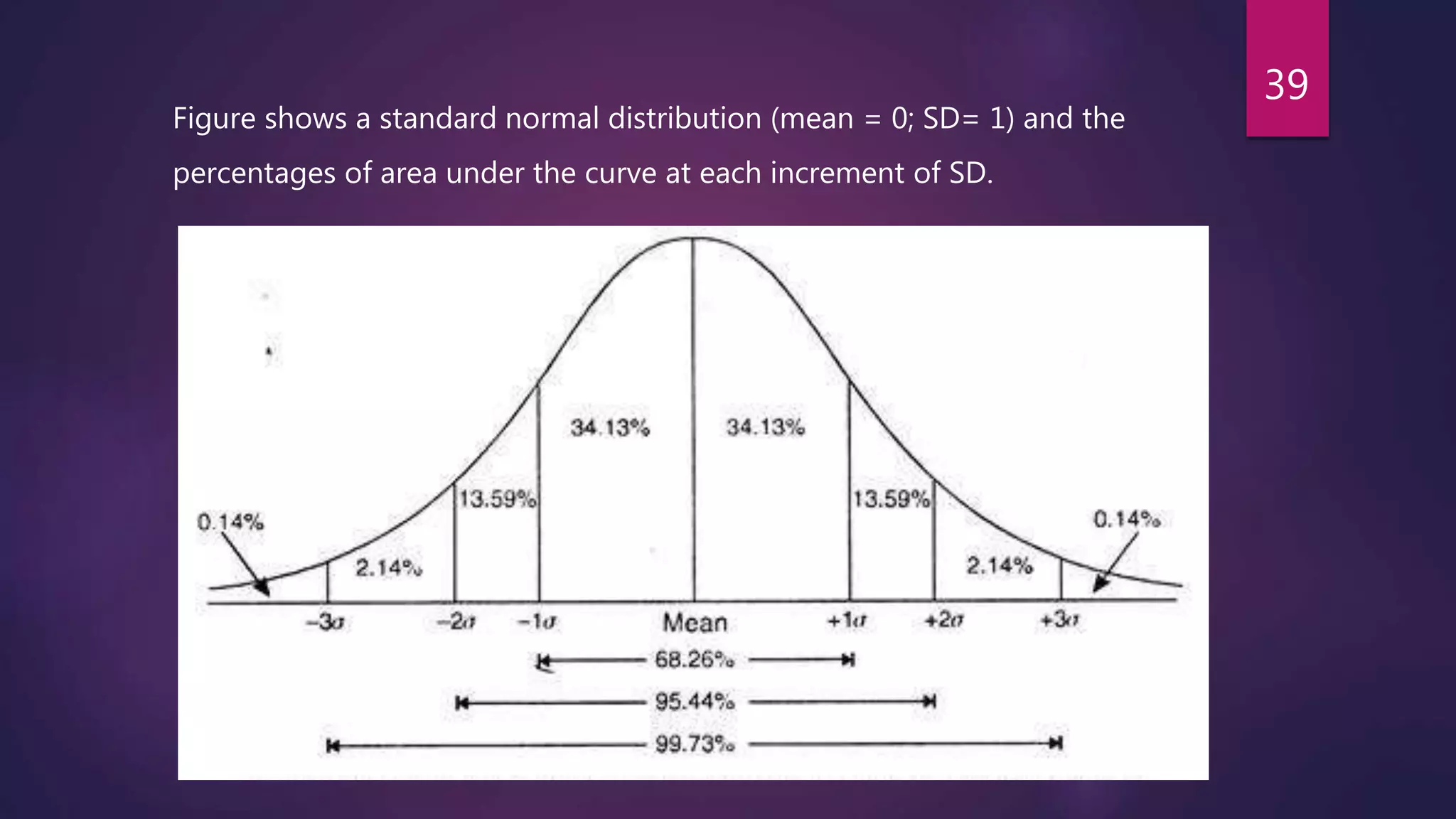 39

Figure shows a standard normal distribution (mean = 0; SD= 1) and the percentages of area under the curve at each increment of SD.

34.13%
34.13%
13.59%
13.59%
0.14%
0.14%
2.14%
2.14%
$-3\sigma$
$-2\sigma$
$-1\sigma$
Mean
$+1\sigma$
$+2\sigma$
$+3\sigma$
68.26%
95.44%
99.73%